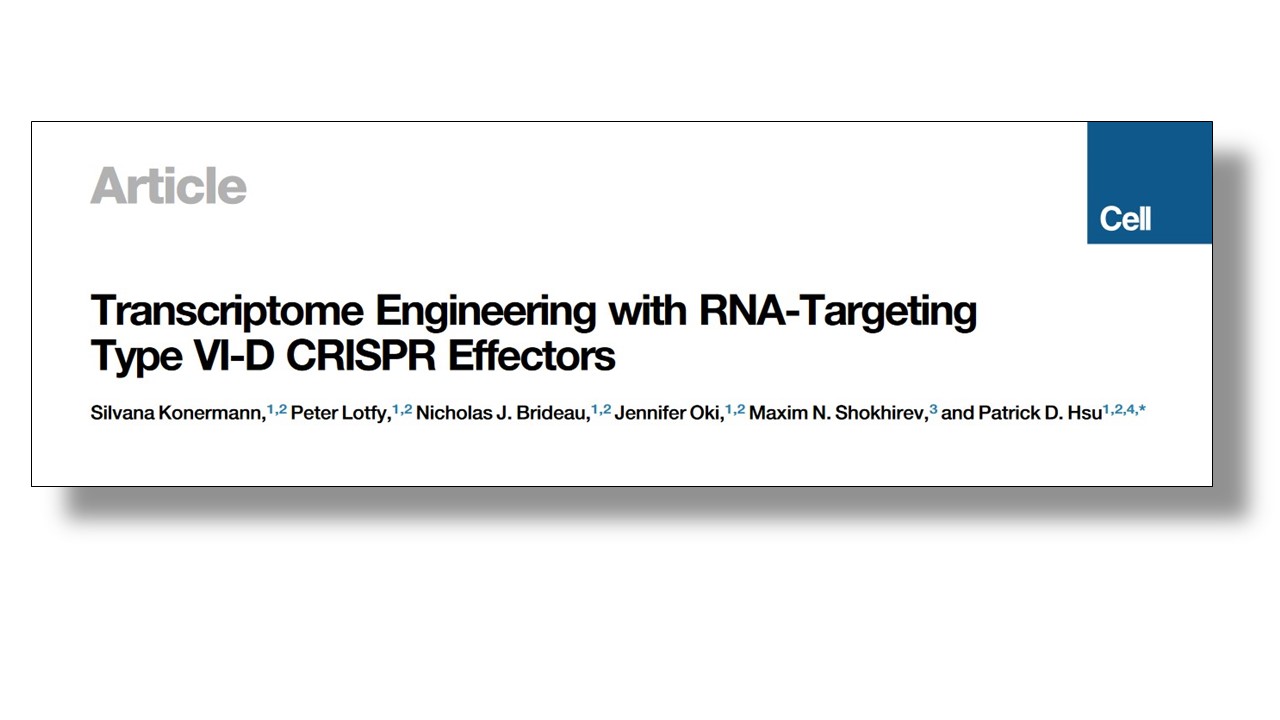 Article

Cell

Transcriptome Engineering with RNA-Targeting Type VI-D CRISPR Effectors

Silvana Konermann,$^{1,2}$ Peter Lotfy,$^{1,2}$ Nicholas J. Brideau,$^{1,2}$ Jennifer Oki,$^{1,2}$ Maxim N. Shokhirev,$^{3}$ and Patrick D. Hsu$^{1,2,4,*}$